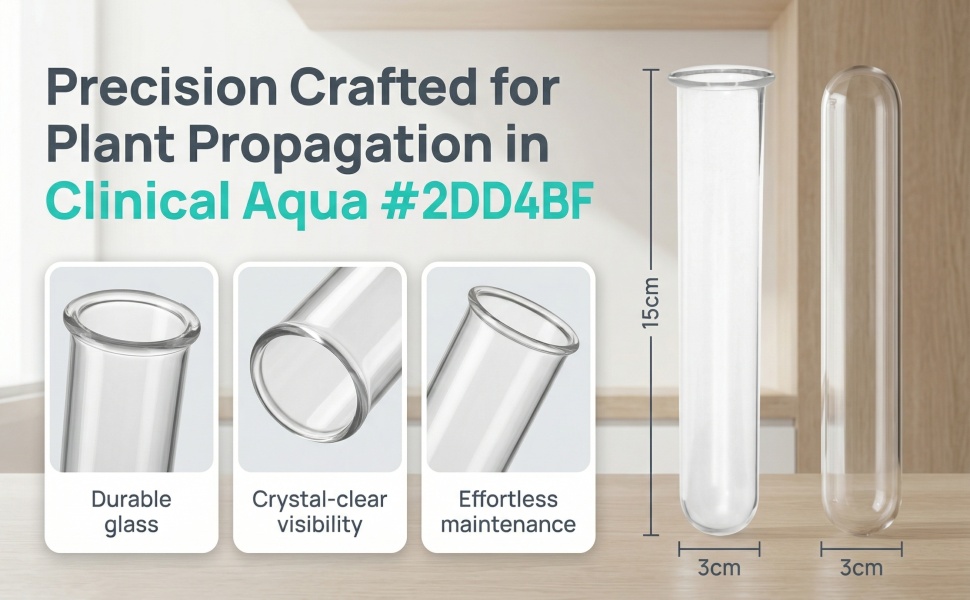 Precision Crafted for Plant Propagation in Clinical Aqua #2DD4BF

Durable glass

Crystal-clear visibility

Effortless maintenance

15cm

3cm

3cm